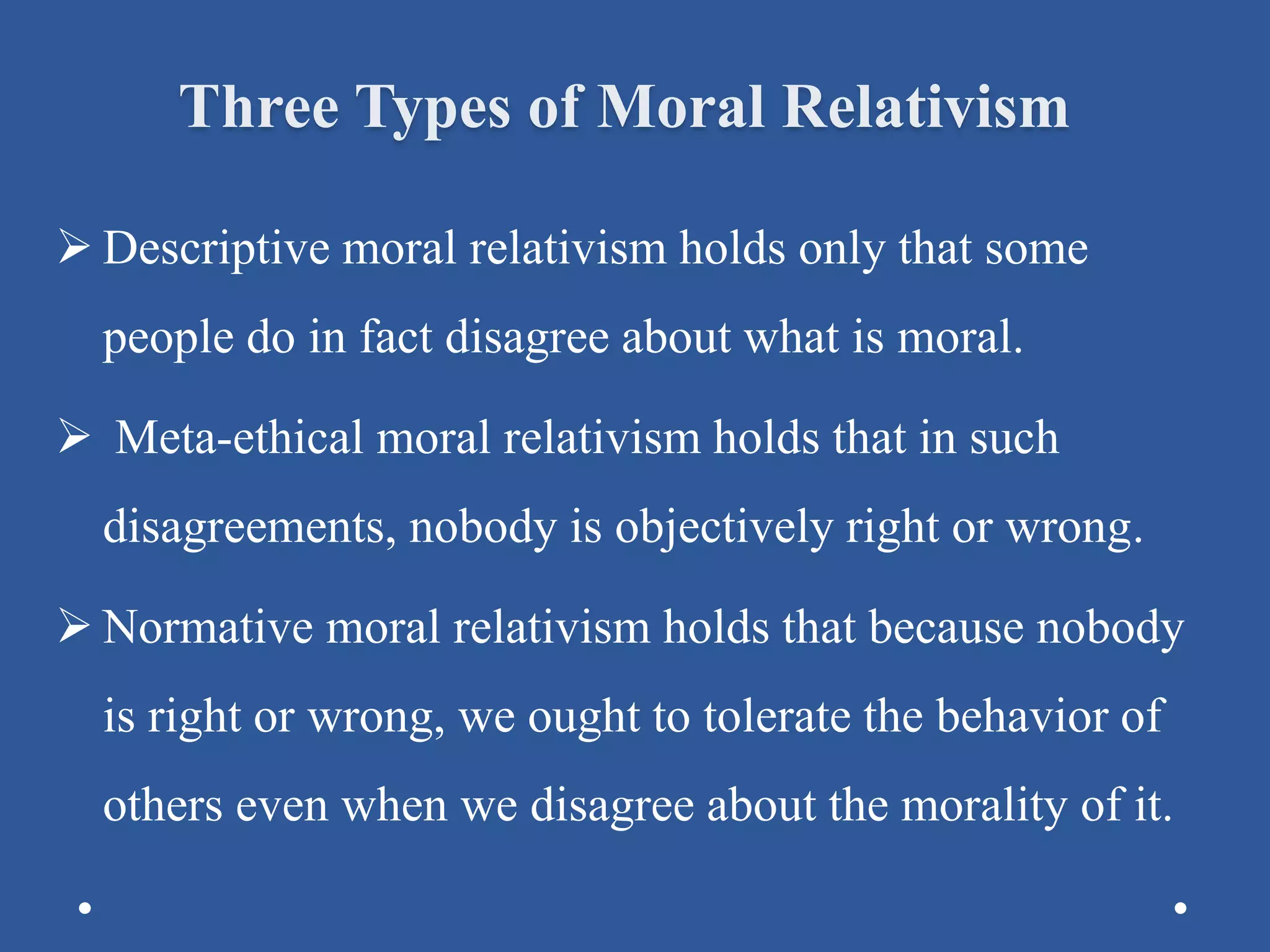 Three Types of Moral Relativism

➢ Descriptive moral relativism holds only that some people do in fact disagree about what is moral.

➢ Meta-ethical moral relativism holds that in such disagreements, nobody is objectively right or wrong.

➢ Normative moral relativism holds that because nobody is right or wrong, we ought to tolerate the behavior of others even when we disagree about the morality of it.